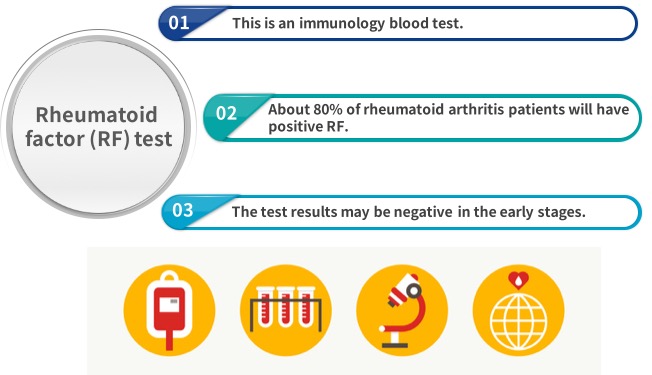 Rheumatoid factor (RF) test

01 This is an immunology blood test.

02 About 80% of rheumatoid arthritis patients will have positive RF.

03 The test results may be negative in the early stages.